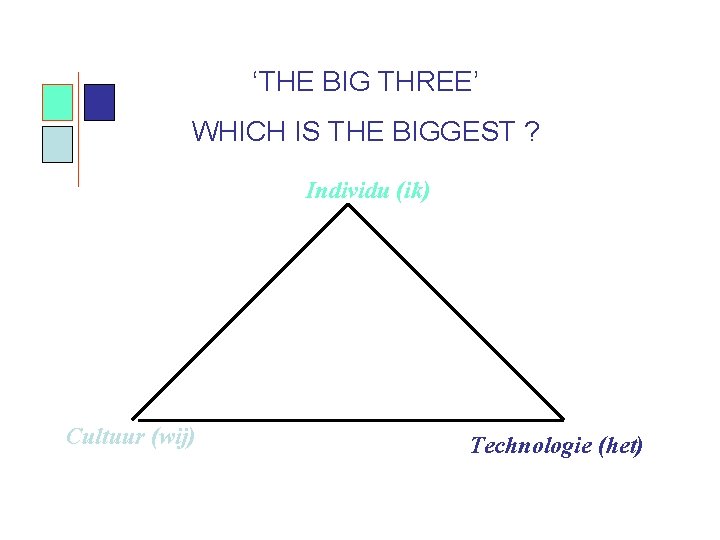 ‘THE BIG THREE’

WHICH IS THE BIGGEST ?

Individu (ik)

Cultuur (wij)

Technologie (het)